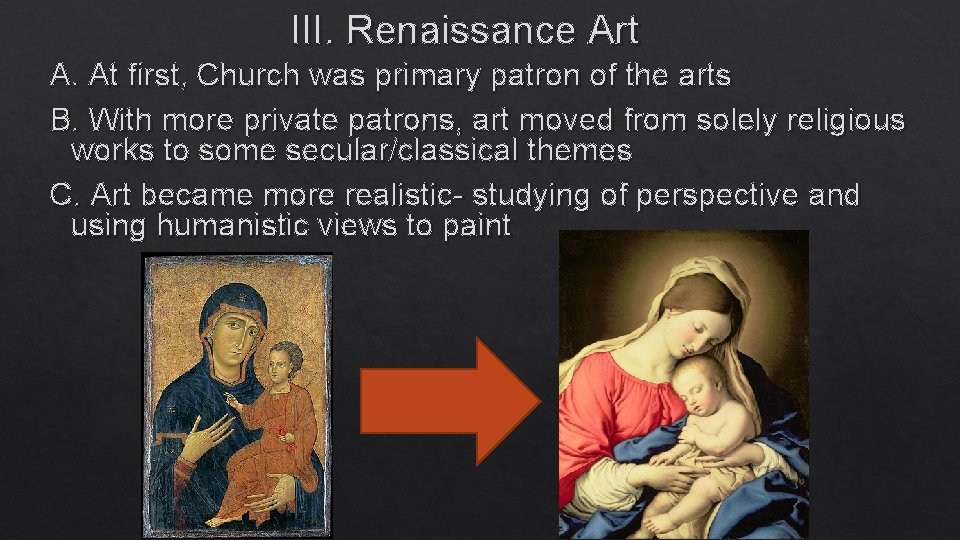 III. Renaissance Art

A. At first, Church was primary patron of the arts

B. With more private patrons, art moved from solely religious works to some secular/classical themes

C. Art became more realistic- studying of perspective and using humanistic views to paint